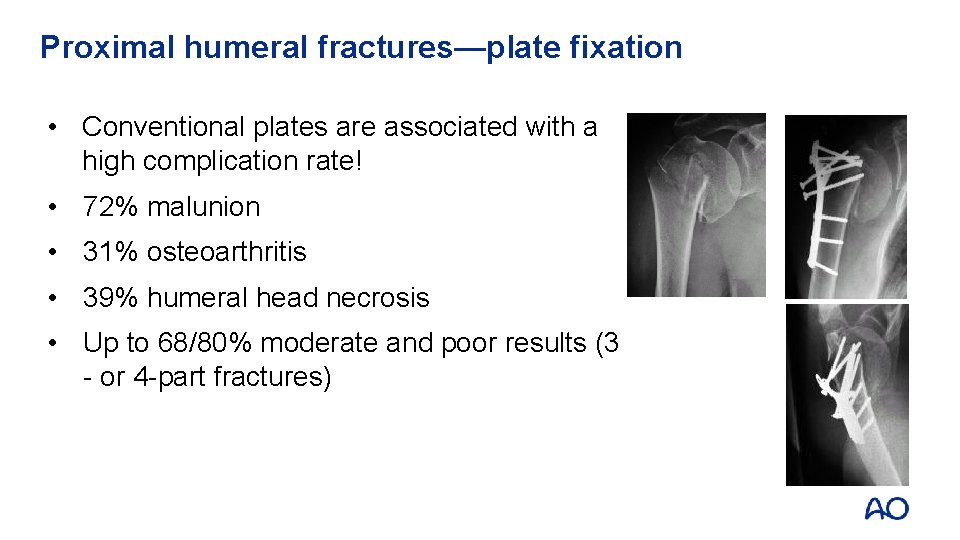 Proximal humeral fractures—plate fixation

• Conventional plates are associated with a high complication rate!
• 72% malunion
• 31% osteoarthritis
• 39% humeral head necrosis
• Up to 68/80% moderate and poor results (3 - or 4-part fractures)

AO